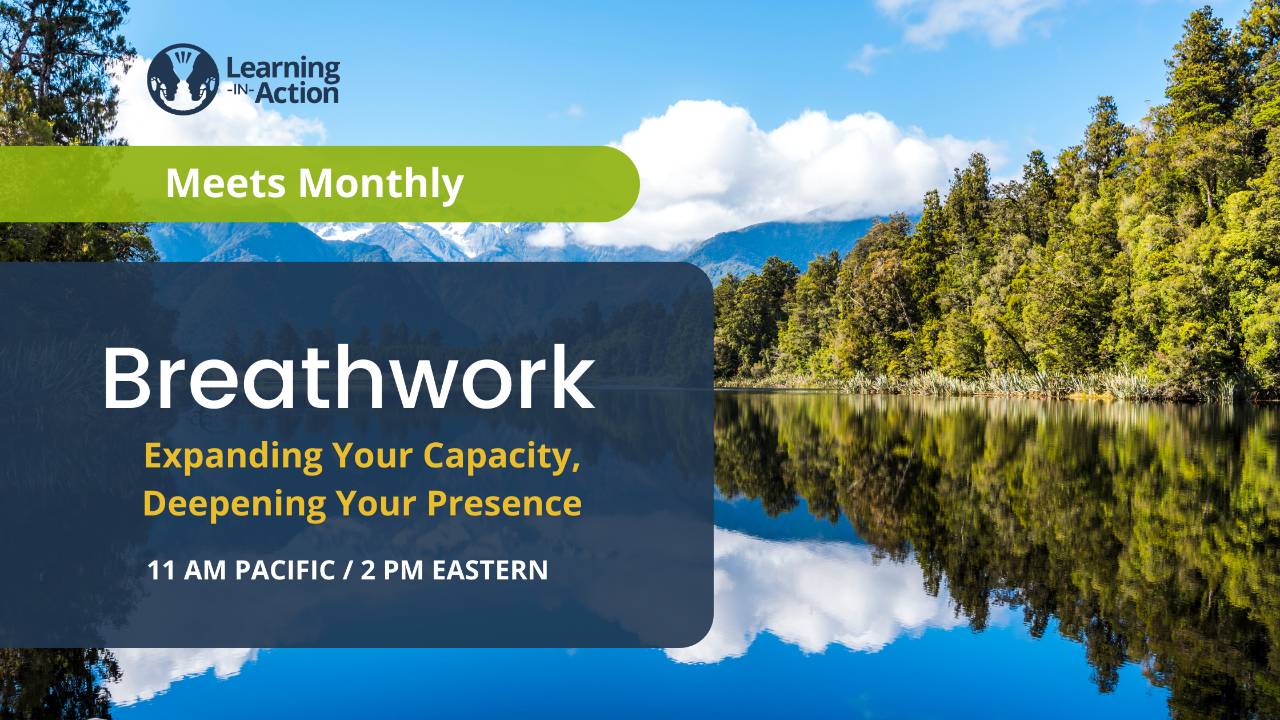 Learning -IN- Action

Meets Monthly

Breathwork

Expanding Your Capacity, Deepening Your Presence

11 AM PACIFIC / 2 PM EASTERN